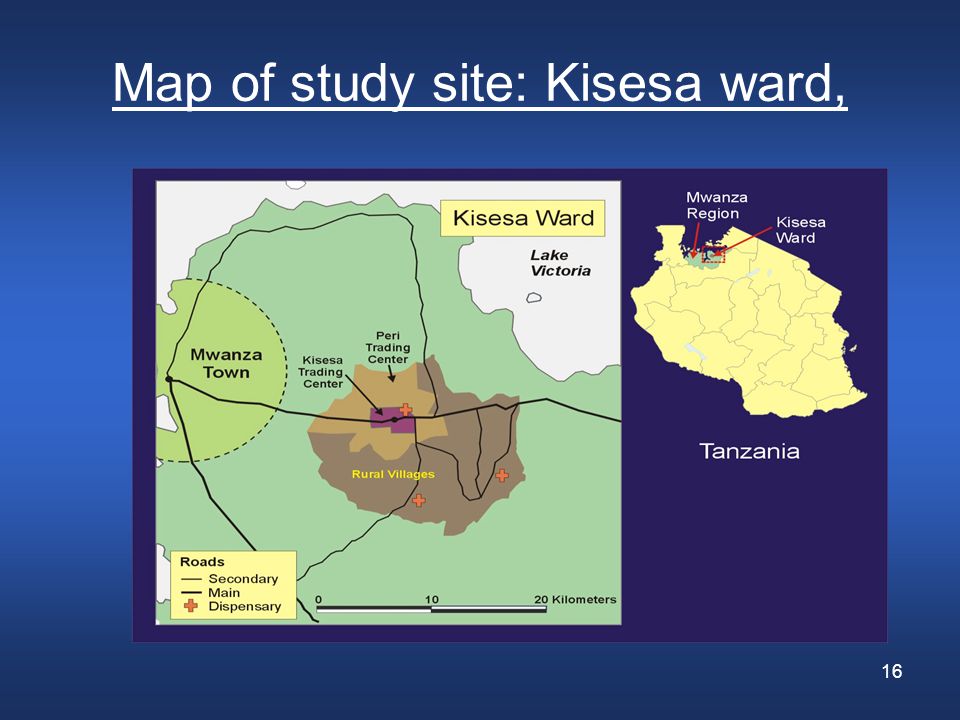 Map of study site: Kisesa ward,

Kisesa Ward

Lake Victoria

Mwanza Town

Peri Trading Center

Kisesa Trading Center

Rural Villages

Roads
Secondary
Main
Dispensary

0
10
20 Kilometers

Mwanza Region

Kisesa Ward

Tanzania

16